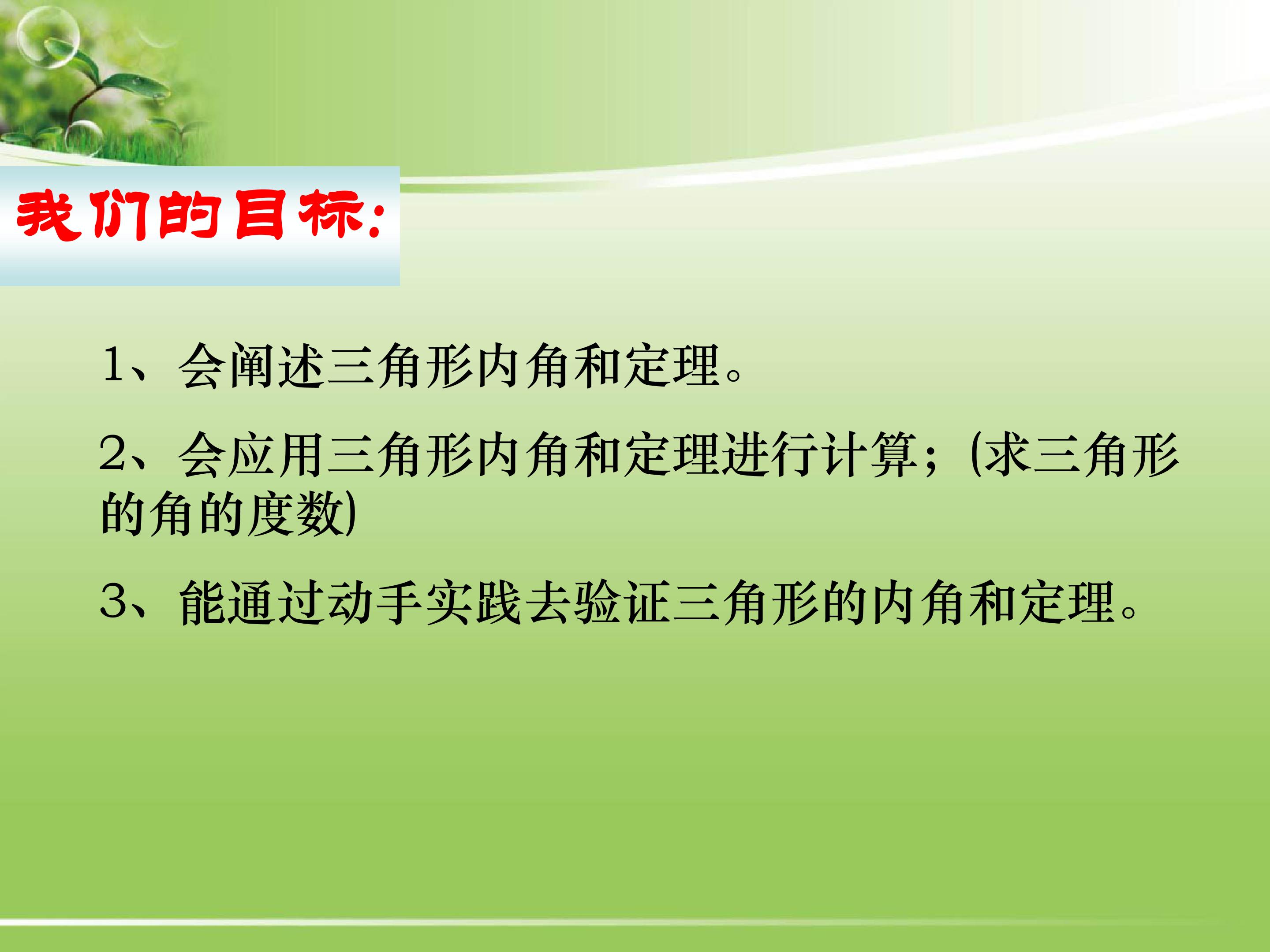 我们的目标:

1、会阐述三角形内角和定理。

2、会应用三角形内角和定理进行计算;(求三角形的角的度数)

3、能通过动手实践去验证三角形的内角和定理。